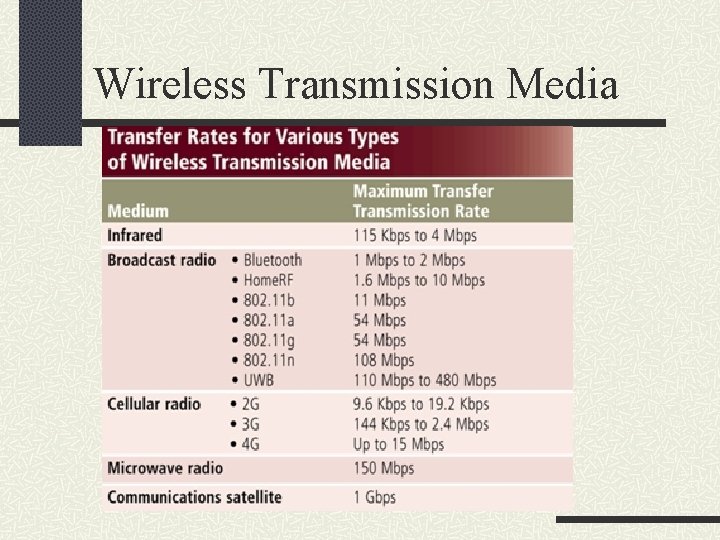 Wireless Transmission Media

Transfer Rates for Various Types of Wireless Transmission Media

| Medium | | Maximum Transfer Transmission Rate |
|---|---|---|
| Infrared | | 115 Kbps to 4 Mbps |
| Broadcast radio | • Bluetooth | 1 Mbps to 2 Mbps |
| | • HomeRF | 1.6 Mbps to 10 Mbps |
| | • 802.11b | 11 Mbps |
| | • 802.11a | 54 Mbps |
| | • 802.11g | 54 Mbps |
| | • 802.11n | 108 Mbps |
| | • UWB | 110 Mbps to 480 Mbps |
| Cellular radio | • 2G | 9.6 Kbps to 19.2 Kbps |
| | • 3G | 144 Kbps to 2.4 Mbps |
| | • 4G | Up to 15 Mbps |
| Microwave radio | | 150 Mbps |
| Communications satellite | | 1 Gbps |